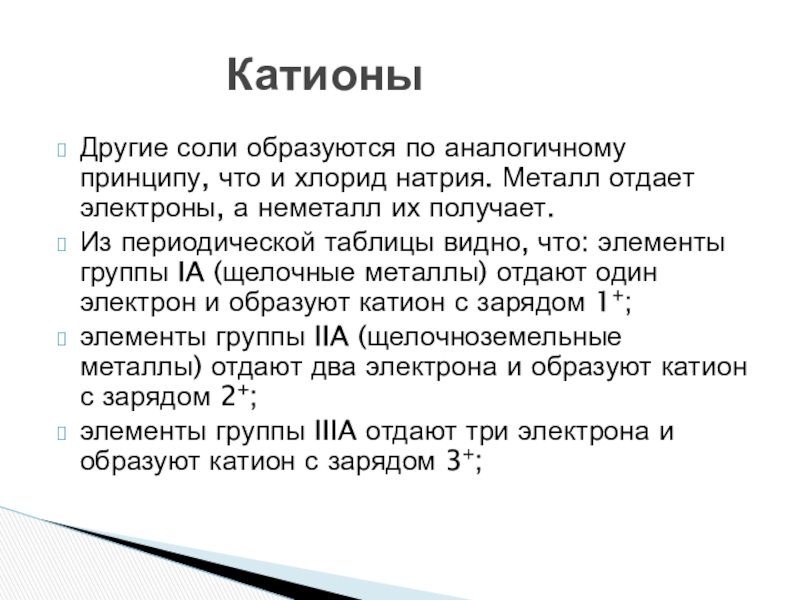 Катионы

Другие соли образуются по аналогичному принципу, что и хлорид натрия. Металл отдает электроны, а неметалл их получает.

Из периодической таблицы видно, что: элементы группы IA (щелочные металлы) отдают один электрон и образуют катион с зарядом $1^+$;

элементы группы IIA (щелочноземельные металлы) отдают два электрона и образуют катион с зарядом $2^+$;

элементы группы IIIA отдают три электрона и образуют катион с зарядом $3^+$;